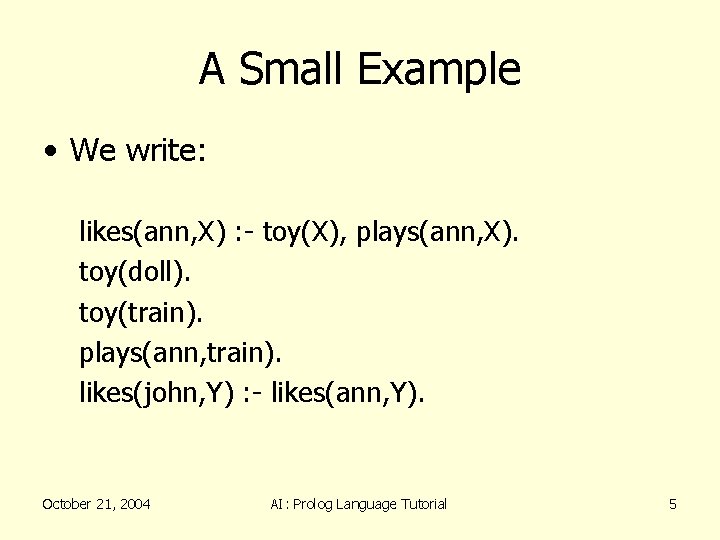 A Small Example

• We write:

likes(ann,X) :- toy(X), plays(ann,X).
toy(doll).
toy(train).
plays(ann,train).
likes(john,Y) :- likes(ann,Y).

October 21, 2004

AI : Prolog Language Tutorial

5